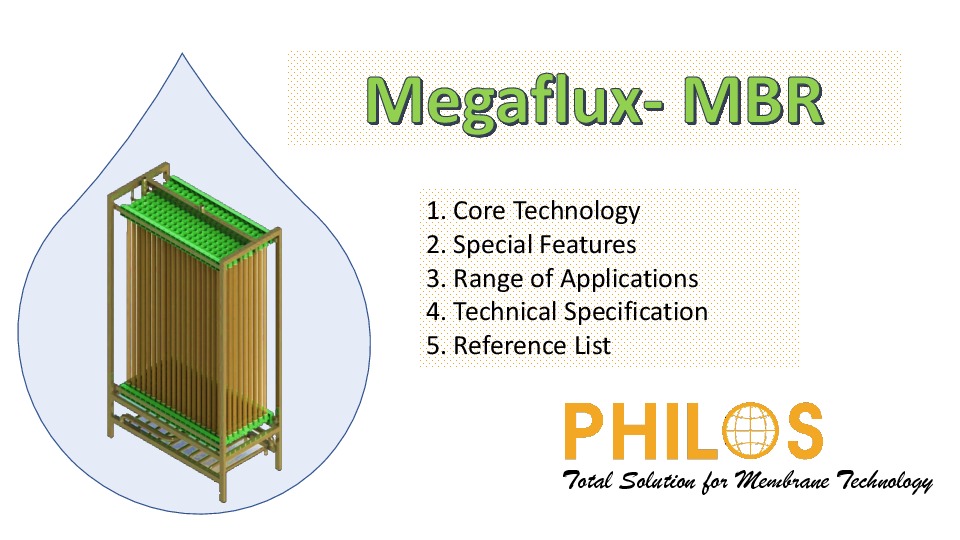 Megaflux- MBR

1. Core Technology
2. Special Features
3. Range of Applications
4. Technical Specification
5. Reference List

PHILOS
Total Solution for Membrane Technology